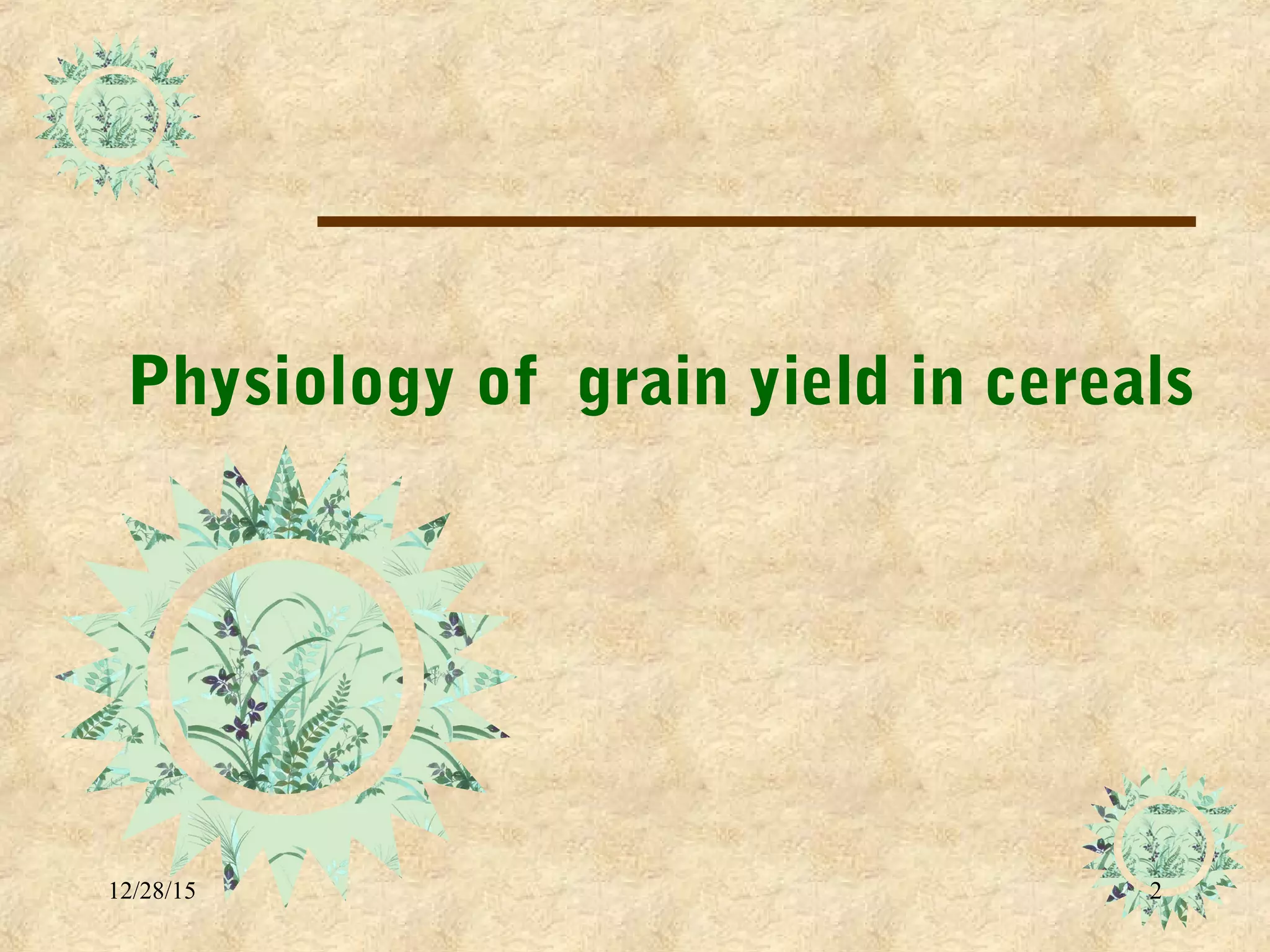 Physiology of grain yield in cereals

12/28/15

2